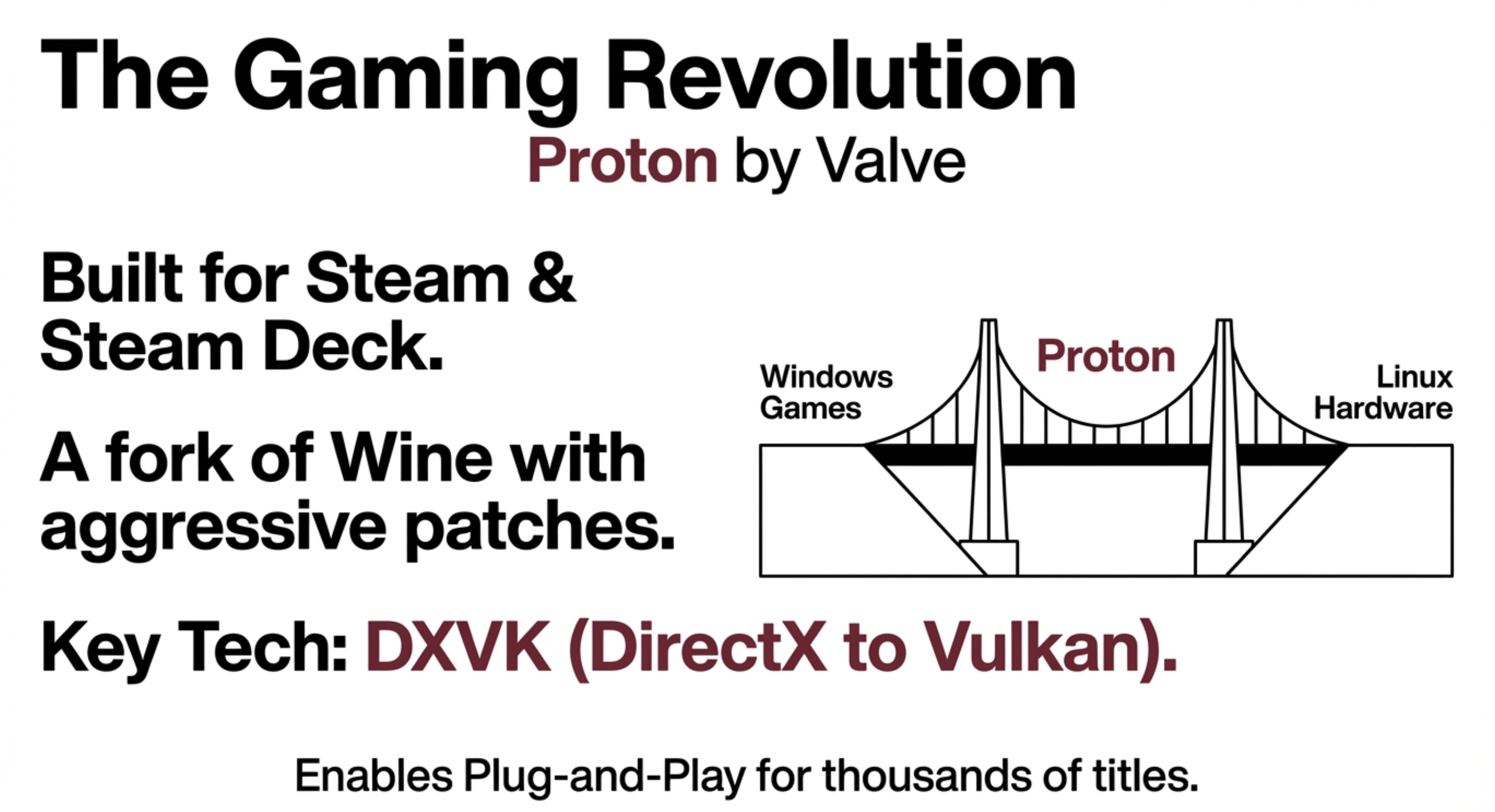 The Gaming Revolution

Proton by Valve

Built for Steam & Steam Deck.

A fork of Wine with aggressive patches.

Windows Games

Proton

Linux Hardware

Key Tech: DXVK (DirectX to Vulkan).

Enables Plug-and-Play for thousands of titles.